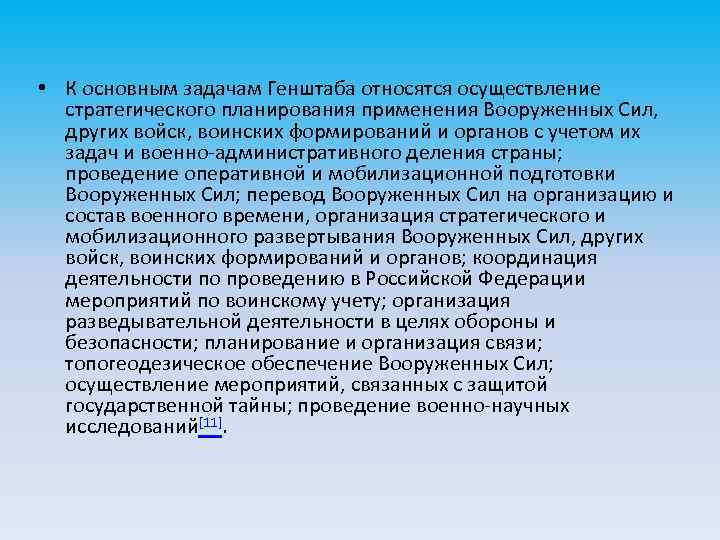 • К основным задачам Генштаба относятся осуществление стратегического планирования применения Вооруженных Сил, других войск, воинских формирований и органов с учетом их задач и военно-административного деления страны; проведение оперативной и мобилизационной подготовки Вооруженных Сил; перевод Вооруженных Сил на организацию и состав военного времени, организация стратегического и мобилизационного развертывания Вооруженных Сил, других войск, воинских формирований и органов; координация деятельности по проведению в Российской Федерации мероприятий по воинскому учету; организация разведывательной деятельности в целях обороны и безопасности; планирование и организация связи; топогеодезическое обеспечение Вооруженных Сил; осуществление мероприятий, связанных с защитой государственной тайны; проведение военно-научных исследований[11].